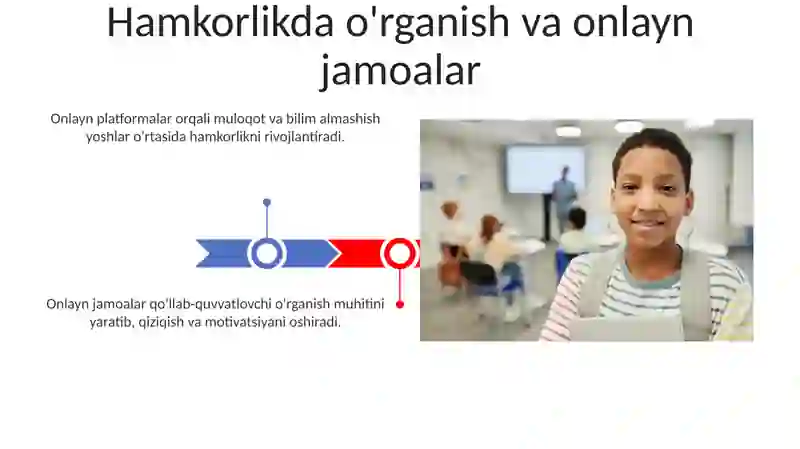 Hamkorlikda o'rganish va onlayn jamoalar

Onlayn platformalar orqali muloqot va bilim almashish yoshlar o'rtasida hamkorlikni rivojlantiradi.

Onlayn jamoalar qo'llab-quvvatlovchi o'rganish muhitini yaratib, qiziqish va motivatsiyani oshiradi.